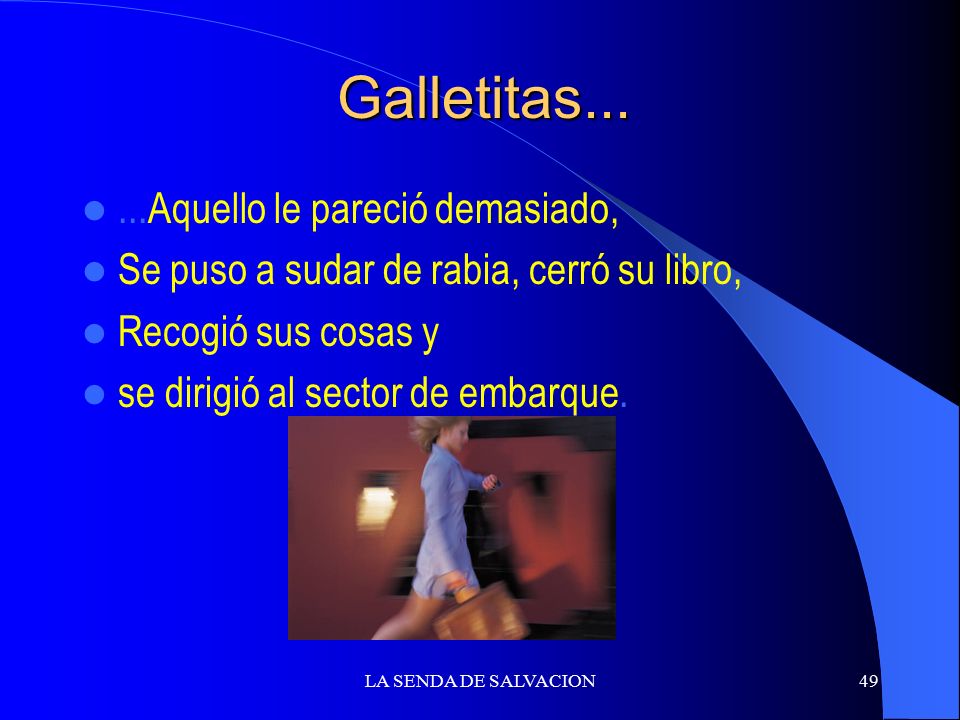 Galletitas...

- ...Aquello le pareció demasiado,
- Se puso a sudar de rabia, cerró su libro,
- Recogió sus cosas y
- se dirigió al sector de embarque.

LA SENDA DE SALVACION

49